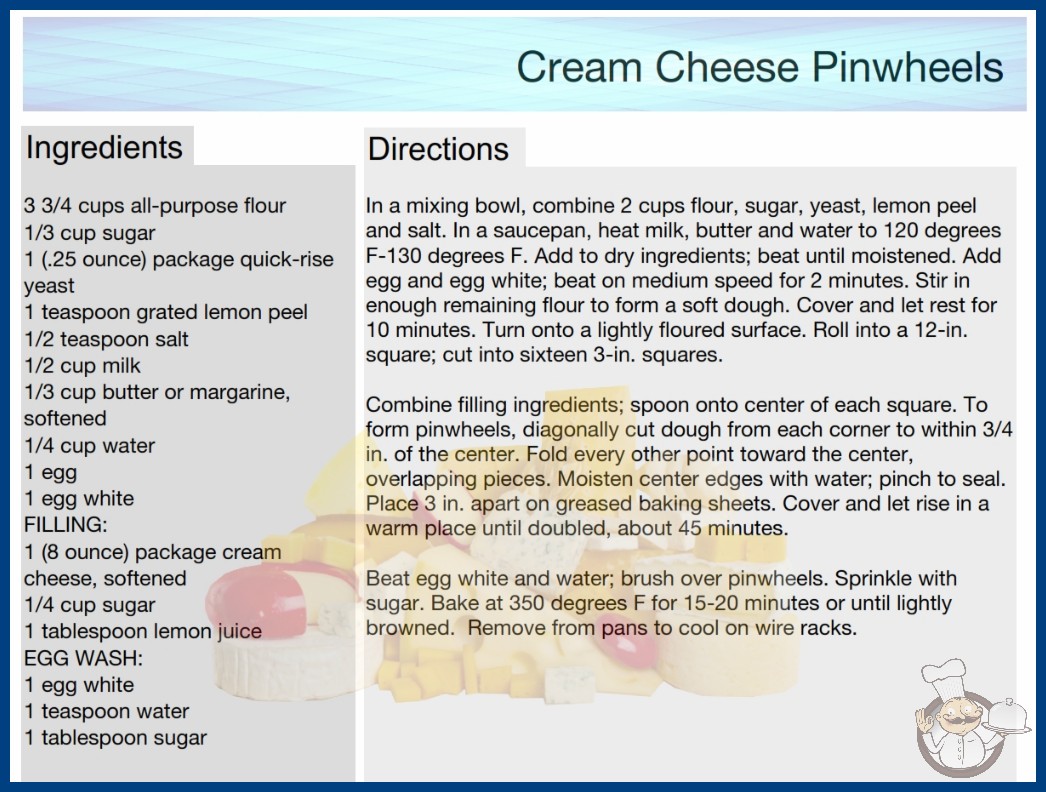 Cream Cheese Pinwheels

Ingredients

3 3/4 cups all-purpose flour
1/3 cup sugar
1 (.25 ounce) package quick-rise yeast
1 teaspoon grated lemon peel
1/2 teaspoon salt
1/2 cup milk
1/3 cup butter or margarine, softened
1/4 cup water
1 egg
1 egg white
FILLING:
1 (8 ounce) package cream cheese, softened
1/4 cup sugar
1 tablespoon lemon juice
EGG WASH:
1 egg white
1 teaspoon water
1 tablespoon sugar

Directions

In a mixing bowl, combine 2 cups flour, sugar, yeast, lemon peel and salt. In a saucepan, heat milk, butter and water to 120 degrees F-130 degrees F. Add to dry ingredients; beat until moistened. Add egg and egg white; beat on medium speed for 2 minutes. Stir in enough remaining flour to form a soft dough. Cover and let rest for 10 minutes. Turn onto a lightly floured surface. Roll into a 12-in. square; cut into sixteen 3-in. squares.

Combine filling ingredients; spoon onto center of each square. To form pinwheels, diagonally cut dough from each corner to within 3/4 in. of the center. Fold every other point toward the center, overlapping pieces. Moisten center edges with water; pinch to seal. Place 3 in. apart on greased baking sheets. Cover and let rise in a warm place until doubled, about 45 minutes.

Beat egg white and water; brush over pinwheels. Sprinkle with sugar. Bake at 350 degrees F for 15-20 minutes or until lightly browned. Remove from pans to cool on wire racks.